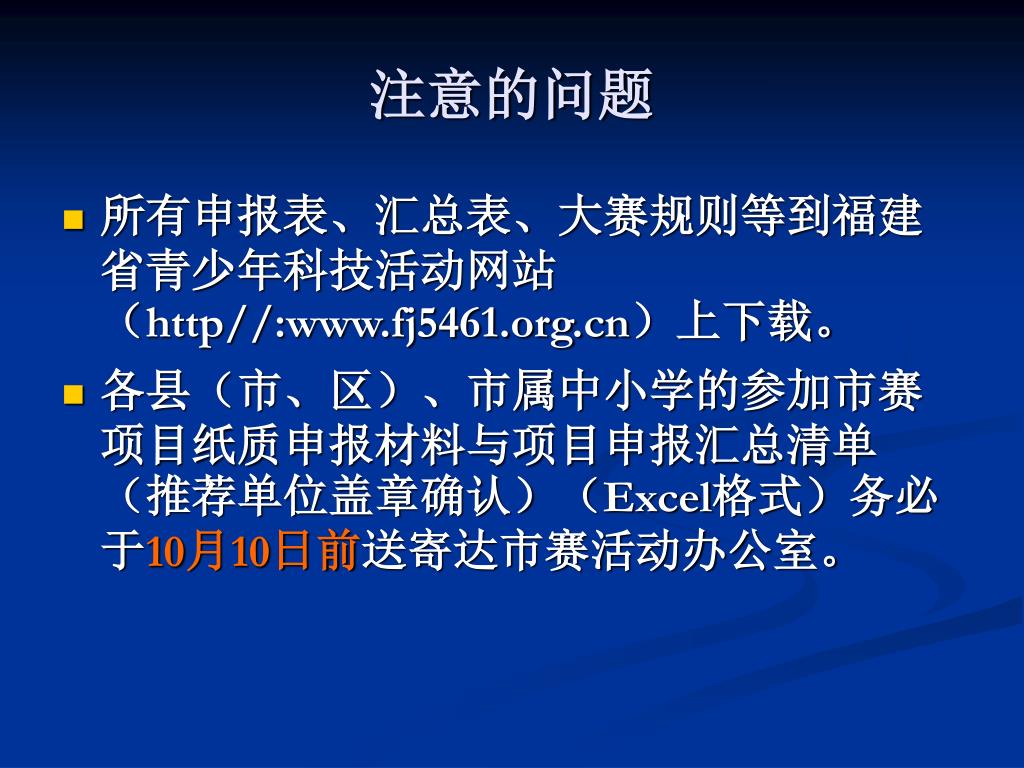 注意的问题

所有申报表、汇总表、大赛规则等到福建省青少年科技活动网站（http//:www.fj5461.org.cn）上下载。

各县（市、区）、市属中小学的参加市赛项目纸质申报材料与项目申报汇总清单（推荐单位盖章确认）（Excel格式）务必于10月10日前送寄达市赛活动办公室。